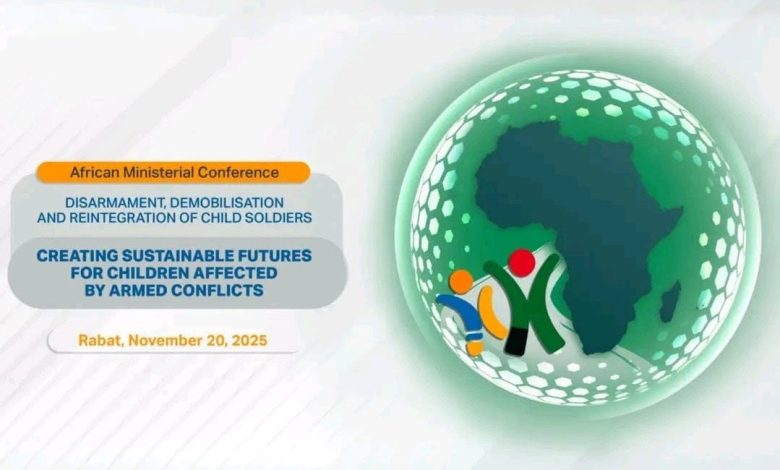 African Ministerial Conference

DISARMAMENT, DEMOBILISATION AND REINTEGRATION OF CHILD SOLDIERS

CREATING SUSTAINABLE FUTURES FOR CHILDREN AFFECTED BY ARMED CONFLICTS

Rabat, November 20, 2025